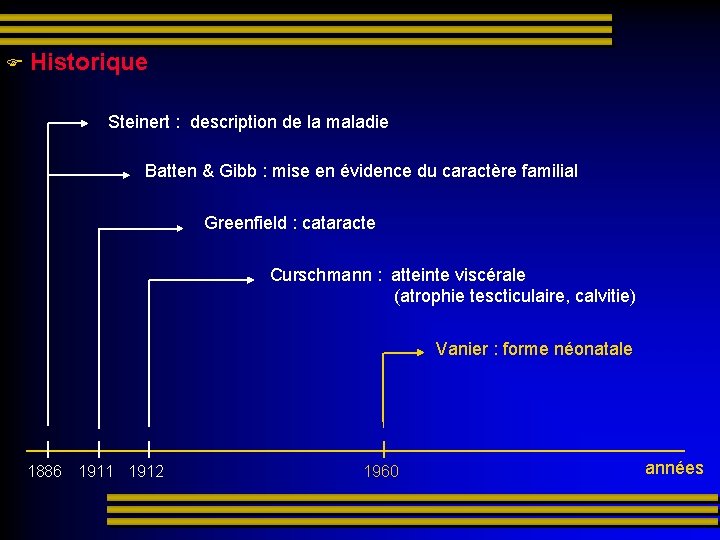 Historique

Steinert : description de la maladie

Batten & Gibb : mise en évidence du caractère familial

Greenfield : cataracte

Curschmann : atteinte viscérale (atrophie tescticulaire, calvitie)

Vanier : forme néonatale

1886 1911 1912 1960 années